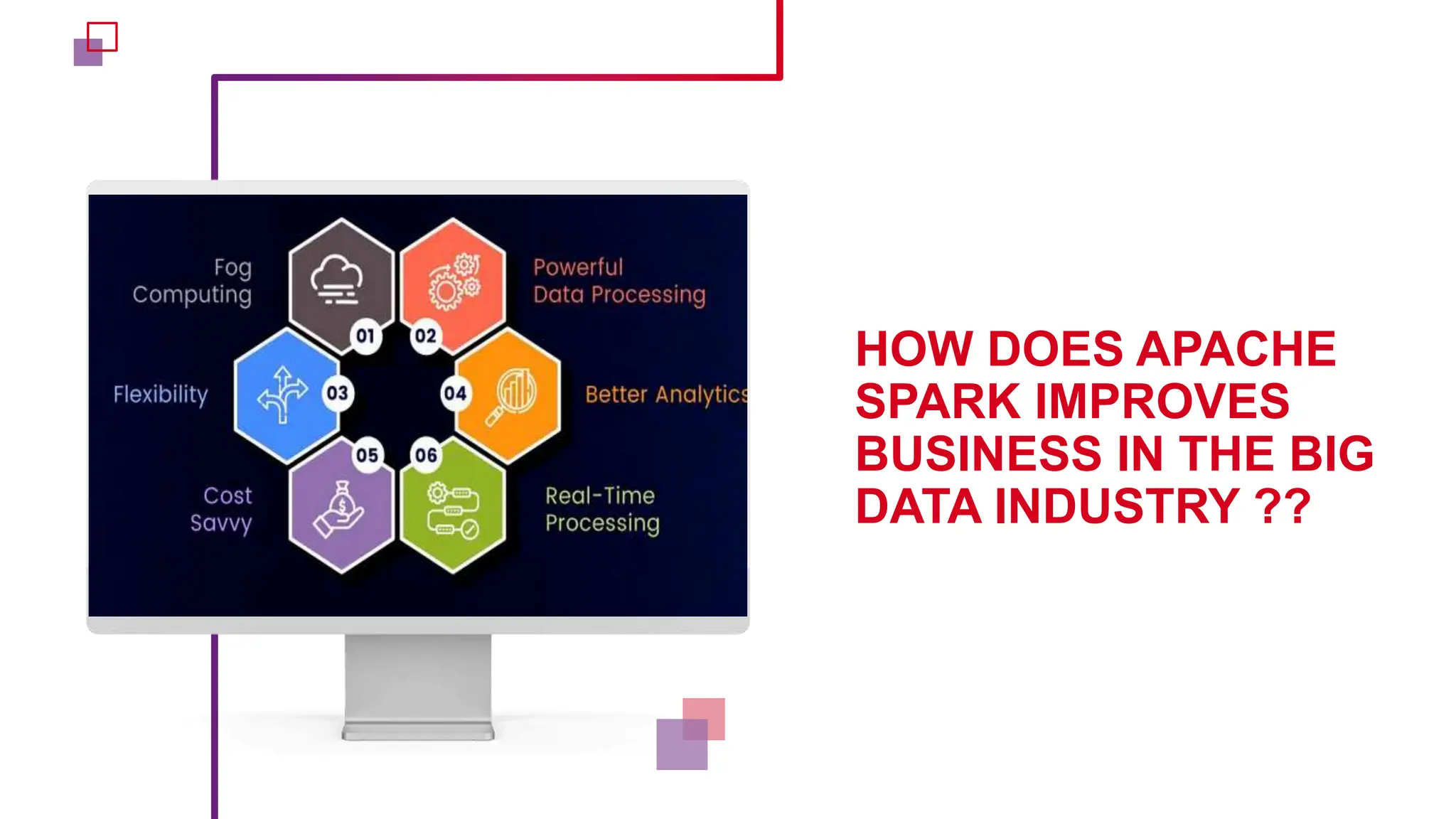 Fog Computing

01

02

Powerful Data Processing

Flexibility

03

04

Better Analytics

05

06

Cost Savvy

Real-Time Processing

HOW DOES APACHE SPARK IMPROVES BUSINESS IN THE BIG DATA INDUSTRY ??